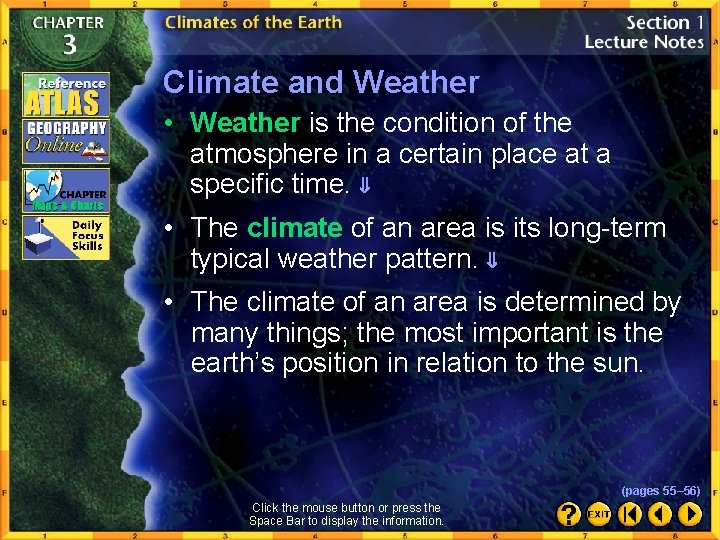 CHAPTER 3

Climates of the Earth

Section 1
Lecture Notes

Reference ATLAS

GEOGRAPHY Online

CHAPTER Maps & Charts

Daily Focus Skills

Climate and Weather

• Weather is the condition of the atmosphere in a certain place at a specific time. ⇓

• The climate of an area is its long-term typical weather pattern. ⇓

• The climate of an area is determined by many things; the most important is the earth's position in relation to the sun.

(pages 55–56)

Click the mouse button or press the Space Bar to display the information.

? EXIT